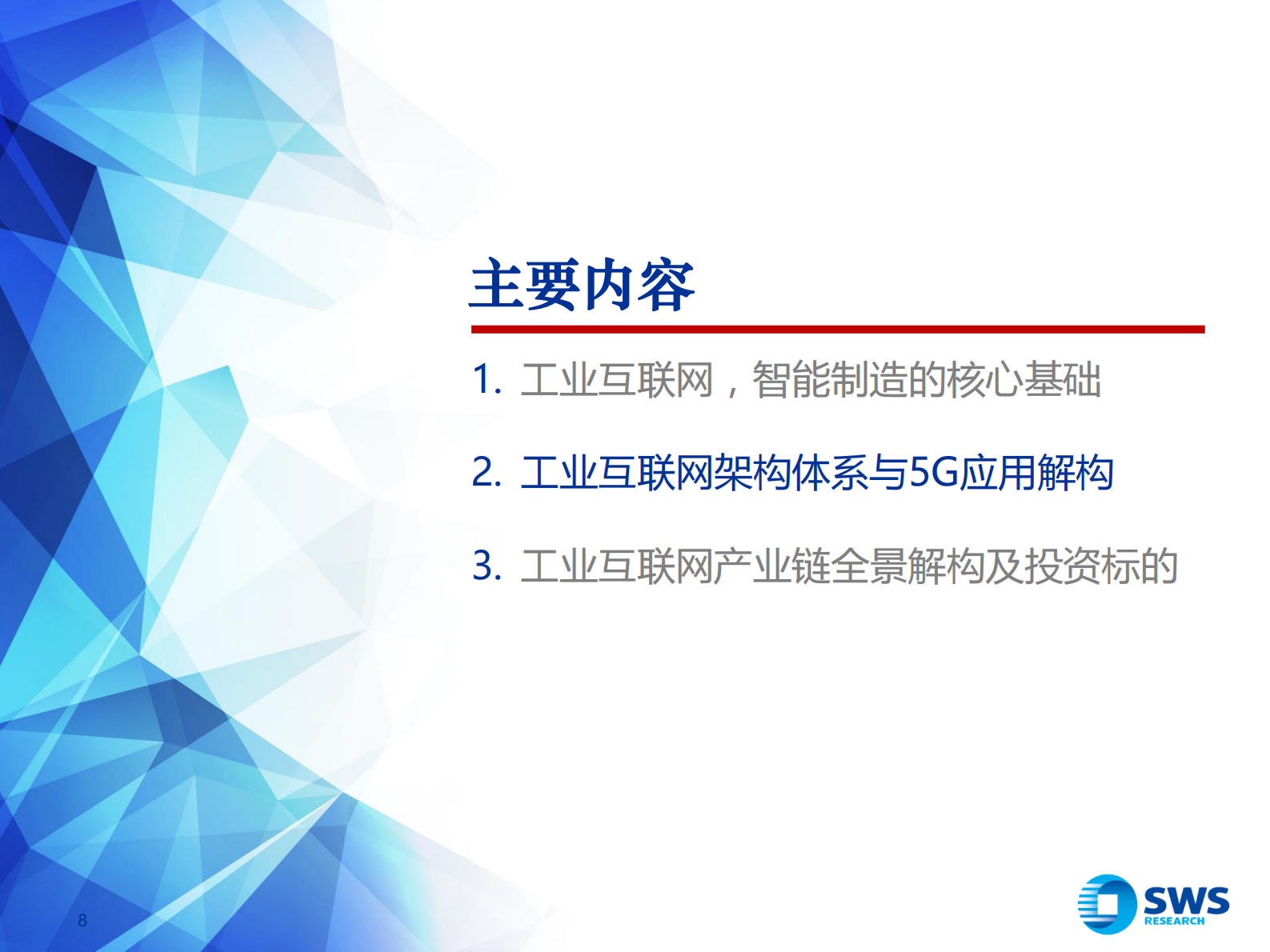 主要内容

1. 工业互联网，智能制造的核心基础

2. 工业互联网架构体系与5G应用解构

3. 工业互联网产业链全景解构及投资标的

8

SWS RESEARCH